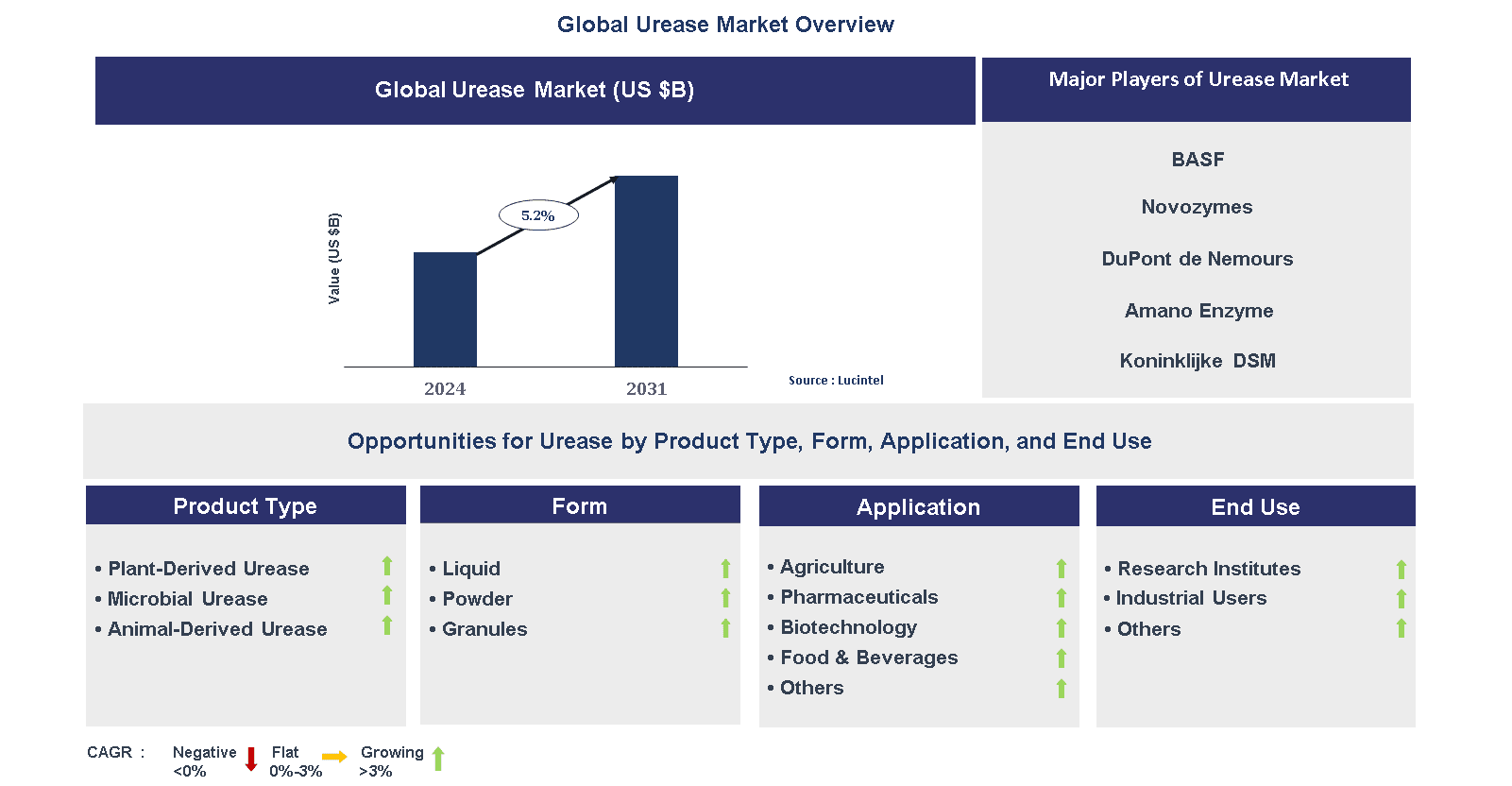 Global Urease Market Overview

Global Urease Market (US $B)

Value (US $B)

5.2%

2024

2031

Source : Lucintel

Major Players of Urease Market

BASF

Novozymes

DuPont de Nemours

Amano Enzyme

Koninklijke DSM

Opportunities for Urease by Product Type, Form, Application, and End Use

Product Type

• Plant-Derived Urease
• Microbial Urease
• Animal-Derived Urease

Form

• Liquid
• Powder
• Granules

Application

• Agriculture
• Pharmaceuticals
• Biotechnology
• Food & Beverages
• Others

End Use

• Research Institutes
• Industrial Users
• Others

CAGR : Negative <0% Flat 0%-3% Growing >3%